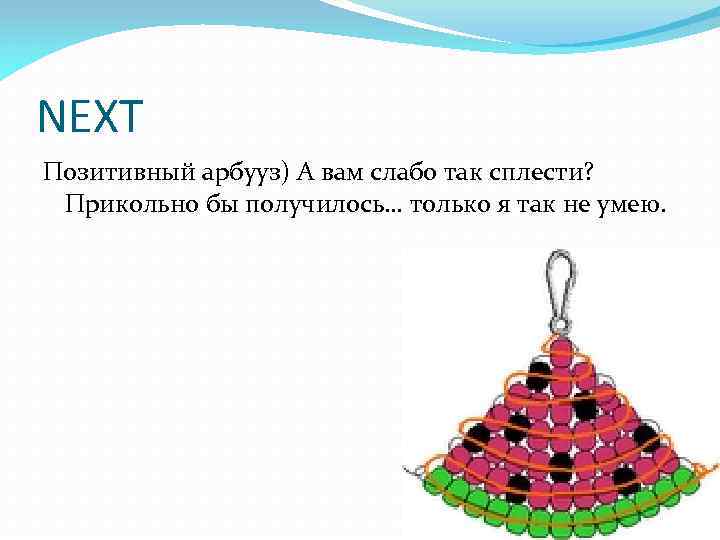 NEXT

Позитивный арбууз) А вам слабо так сплести? Прикольно бы получилось… только я так не умею.